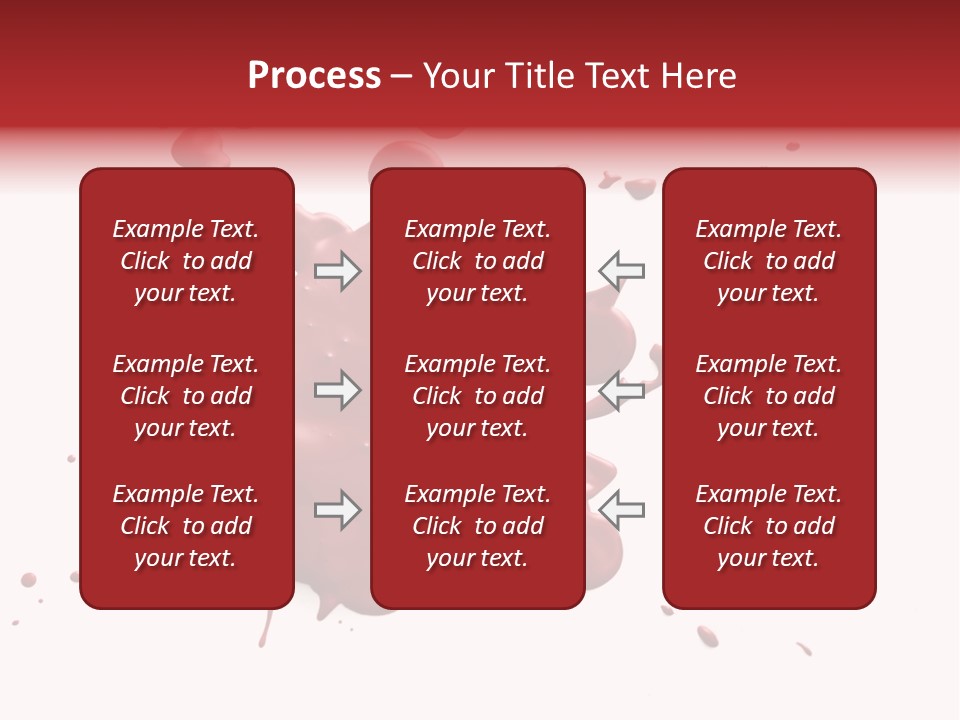 Process – Your Title Text Here

Example Text. Click to add your text.

Example Text. Click to add your text.

Example Text. Click to add your text.

Example Text. Click to add your text.

Example Text. Click to add your text.

Example Text. Click to add your text.

Example Text. Click to add your text.

Example Text. Click to add your text.

Example Text. Click to add your text.